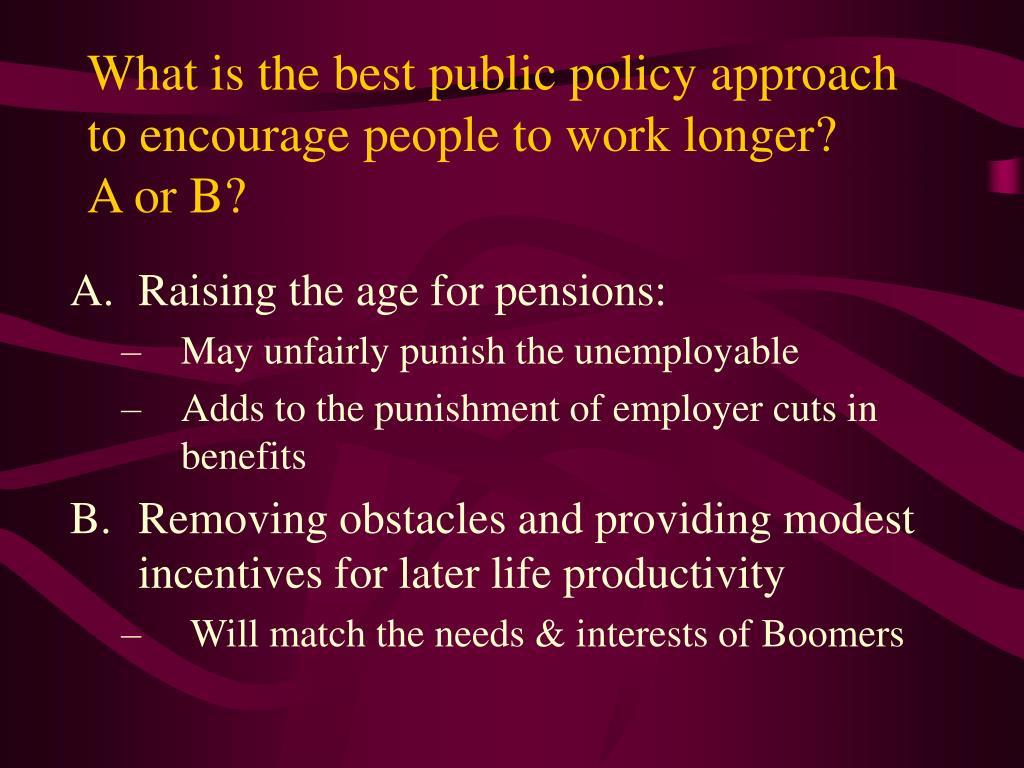 What is the best public policy approach to encourage people to work longer? A or B?

A. Raising the age for pensions:
– May unfairly punish the unemployable
– Adds to the punishment of employer cuts in benefits

B. Removing obstacles and providing modest incentives for later life productivity
– Will match the needs & interests of Boomers